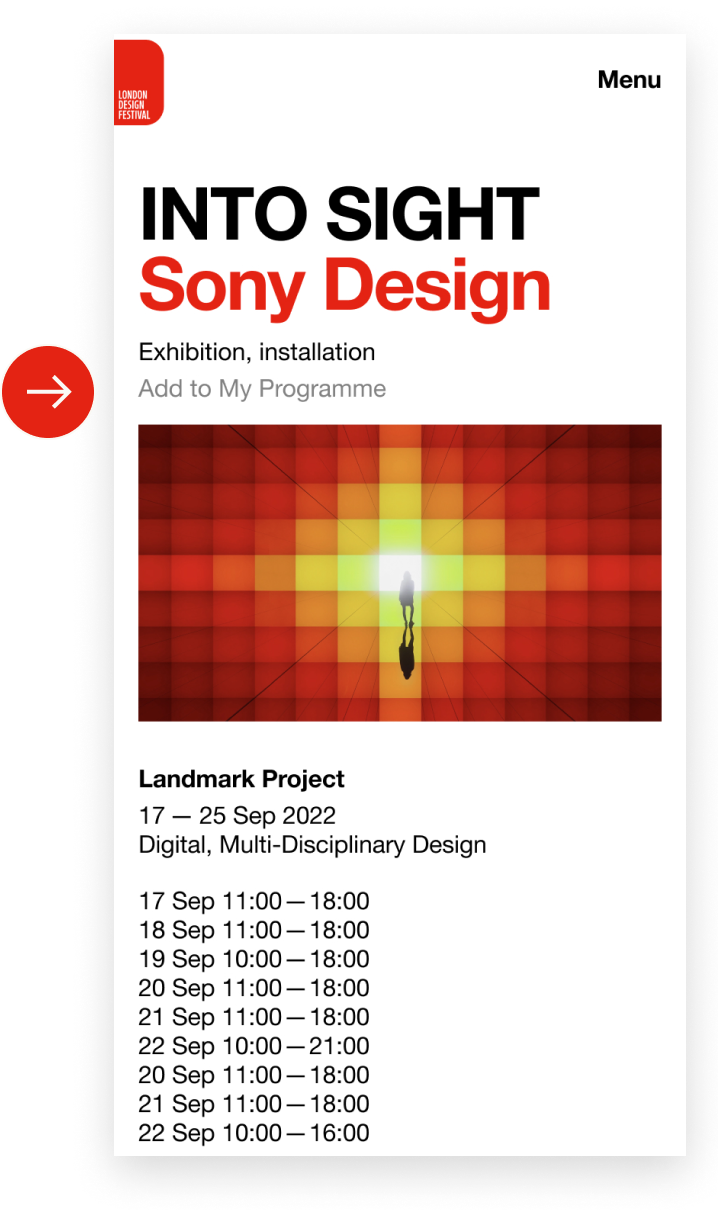 LONDON DESIGN FESTIVAL

Menu

INTO SIGHT
Sony Design

Exhibition, installation
Add to My Programme

Landmark Project
17 — 25 Sep 2022
Digital, Multi-Disciplinary Design

17 Sep 11:00 — 18:00
18 Sep 11:00 — 18:00
19 Sep 10:00 — 18:00
20 Sep 11:00 — 18:00
21 Sep 11:00 — 18:00
22 Sep 10:00 — 21:00
20 Sep 11:00 — 18:00
21 Sep 11:00 — 18:00
22 Sep 10:00 — 16:00